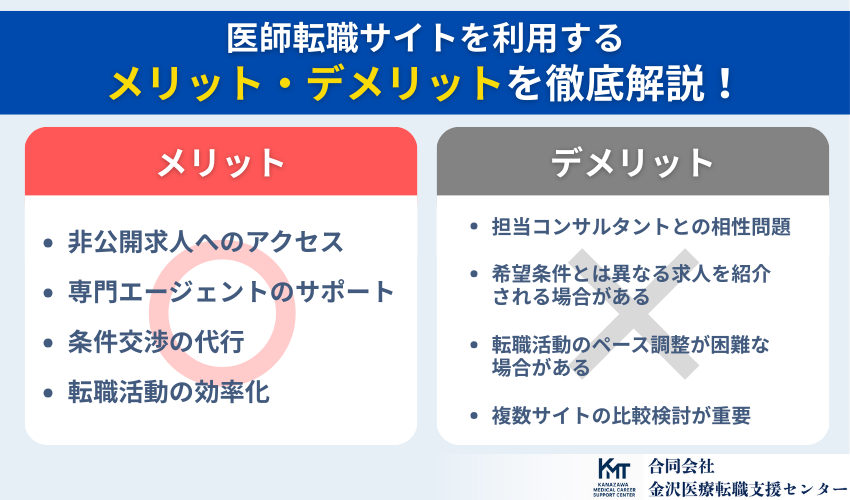 医師転職サイトを利用する
メリット・デメリットを徹底解説！

メリット

• 非公開求人へのアクセス
• 専門エージェントのサポート
• 条件交渉の代行
• 転職活動の効率化

デメリット

• 担当コンサルタントとの相性問題
• 希望条件とは異なる求人を紹介される場合がある
• 転職活動のペース調整が困難な場合がある
• 複数サイトの比較検討が重要

KMT
KANAZAWA MEDICAL CAREER SUPPORT CENTER
合同会社
金沢医療転職支援センター